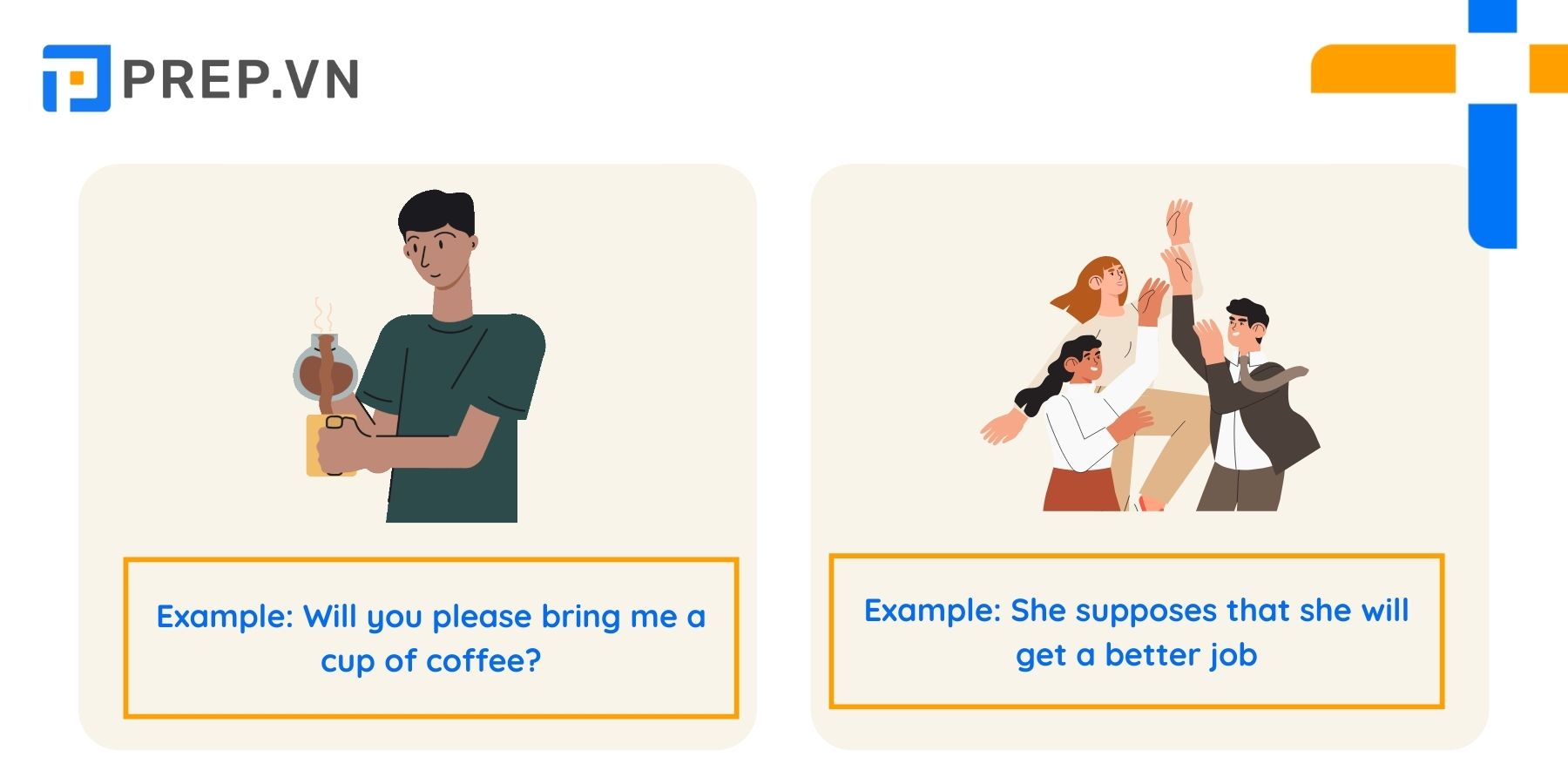 PREP.VN

Example: Will you please bring me a cup of coffee?

Example: She supposes that she will get a better job